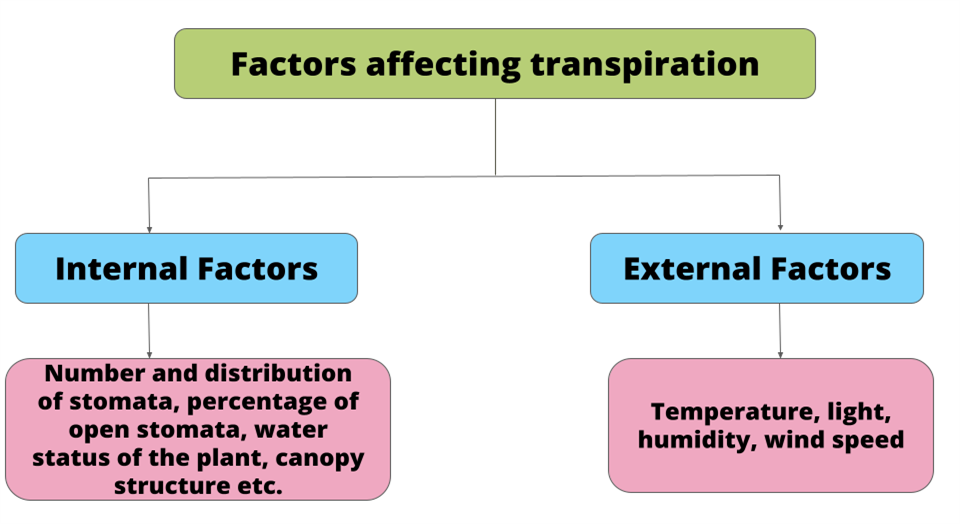 Factors affecting transpiration

Internal Factors

Number and distribution of stomata, percentage of open stomata, water status of the plant, canopy structure etc.

External Factors

Temperature, light, humidity, wind speed